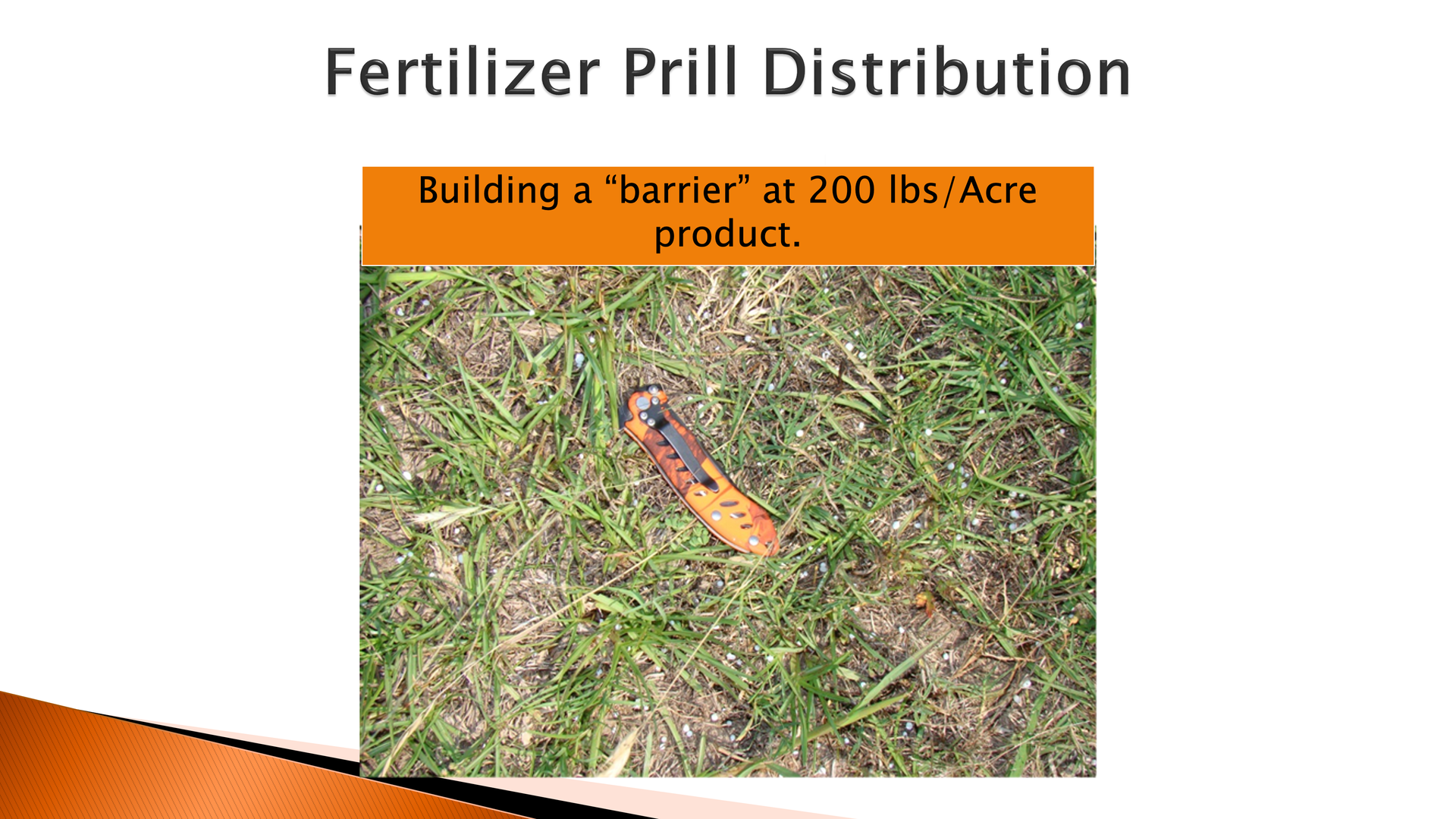 Fertilizer Prill Distribution

Building a “barrier” at 200 lbs/Acre product.